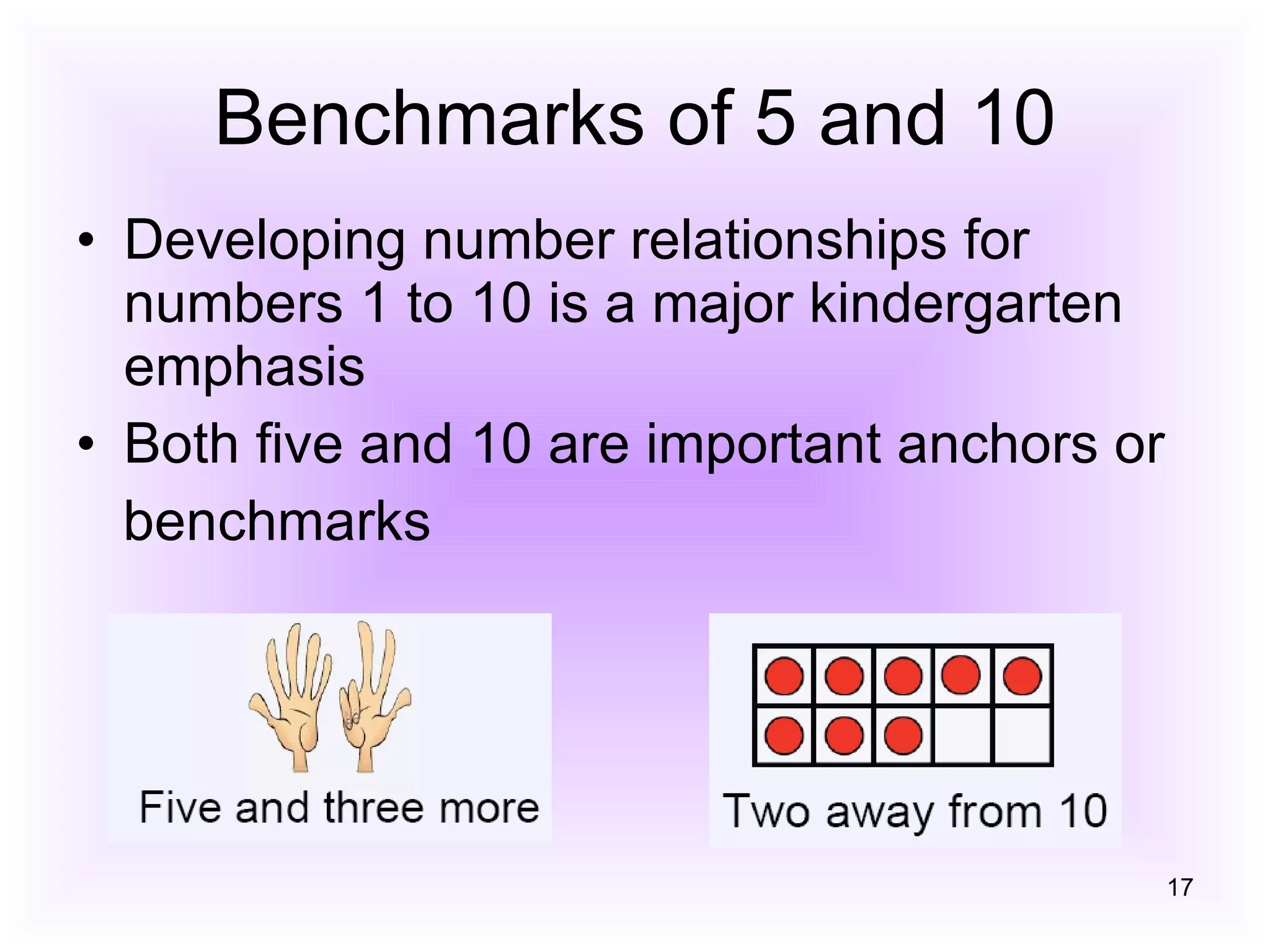 Benchmarks of 5 and 10

• Developing number relationships for numbers 1 to 10 is a major kindergarten emphasis

• Both five and 10 are important anchors or benchmarks

Five and three more

Two away from 10

17